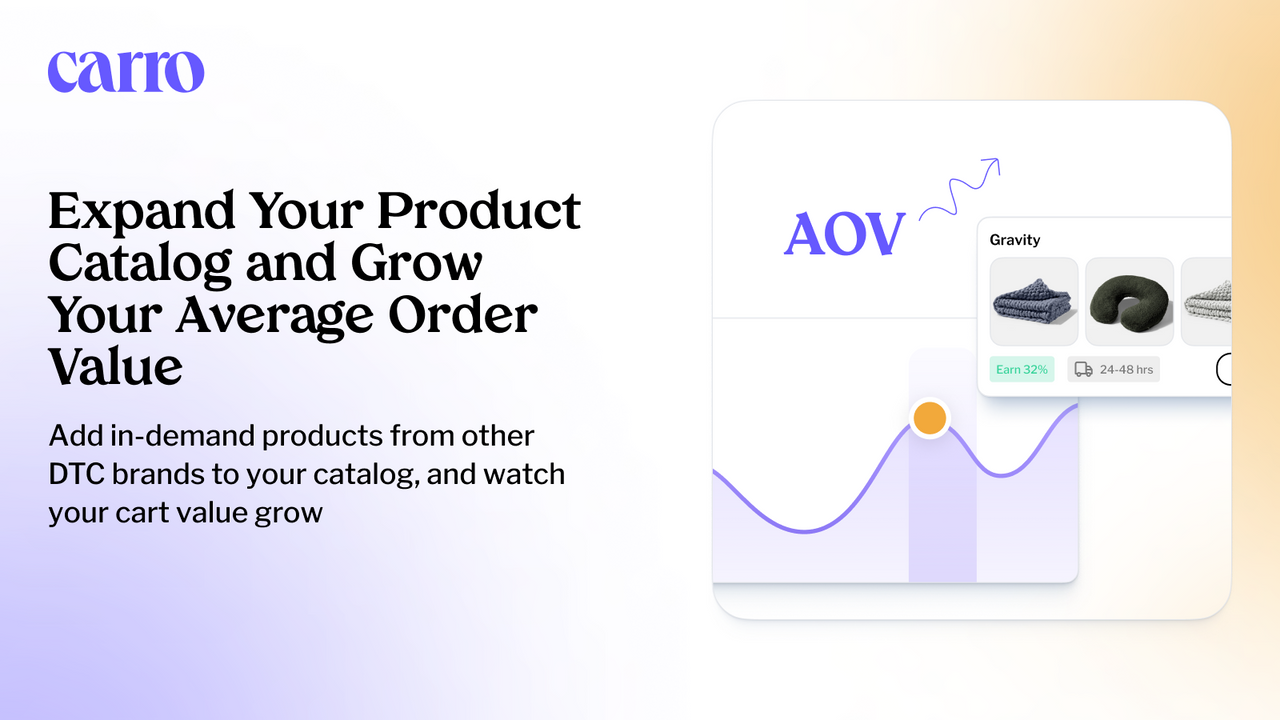 carro

Expand Your Product Catalog and Grow Your Average Order Value

Add in-demand products from other DTC brands to your catalog, and watch your cart value grow

AOV

Gravity

Earn 32%

24-48 hrs